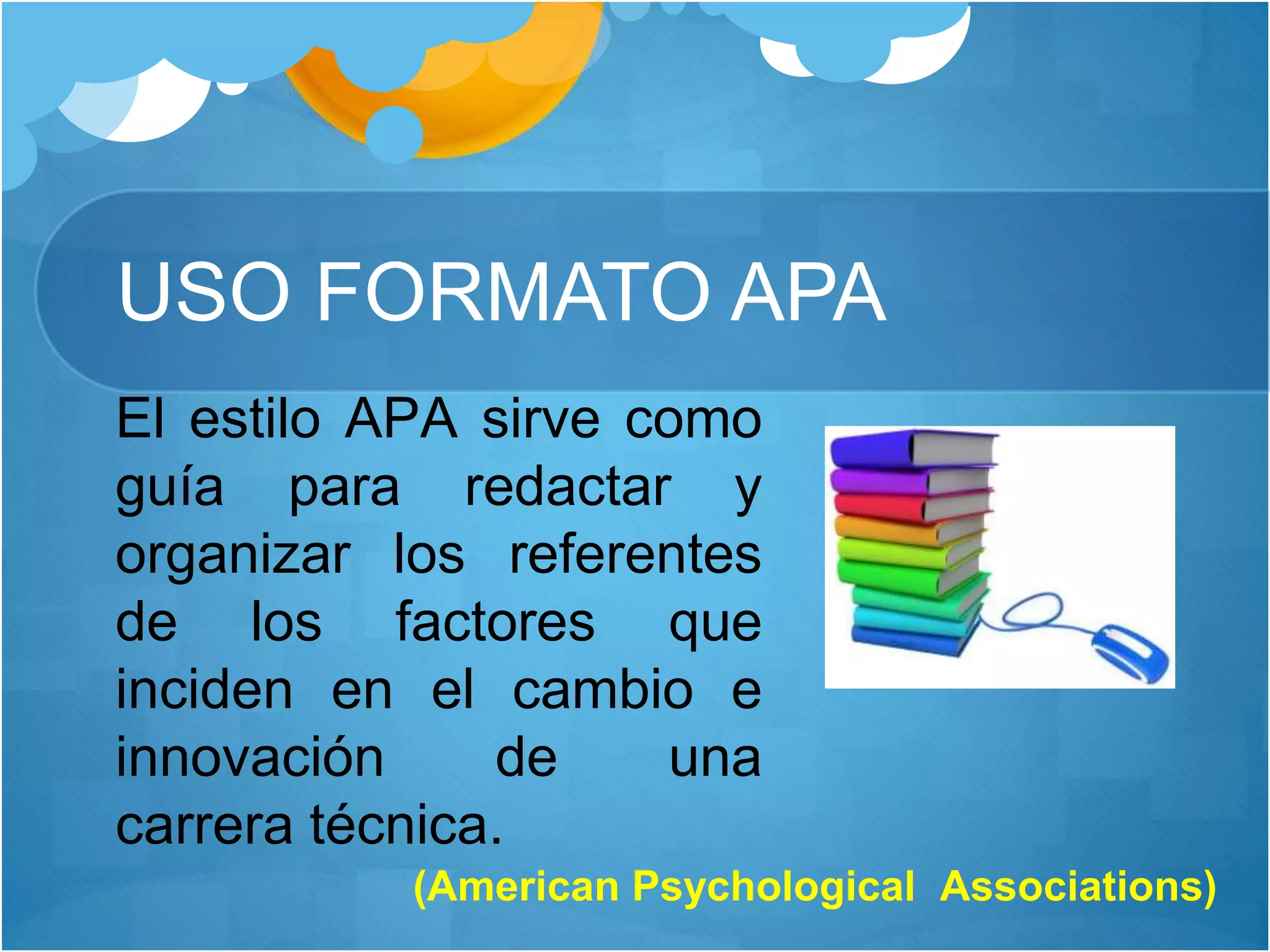 USO FORMATO APA

El estilo APA sirve como guía para redactar y organizar los referentes de los factores que inciden en el cambio e innovación de una carrera técnica.

(American Psychological Associations)